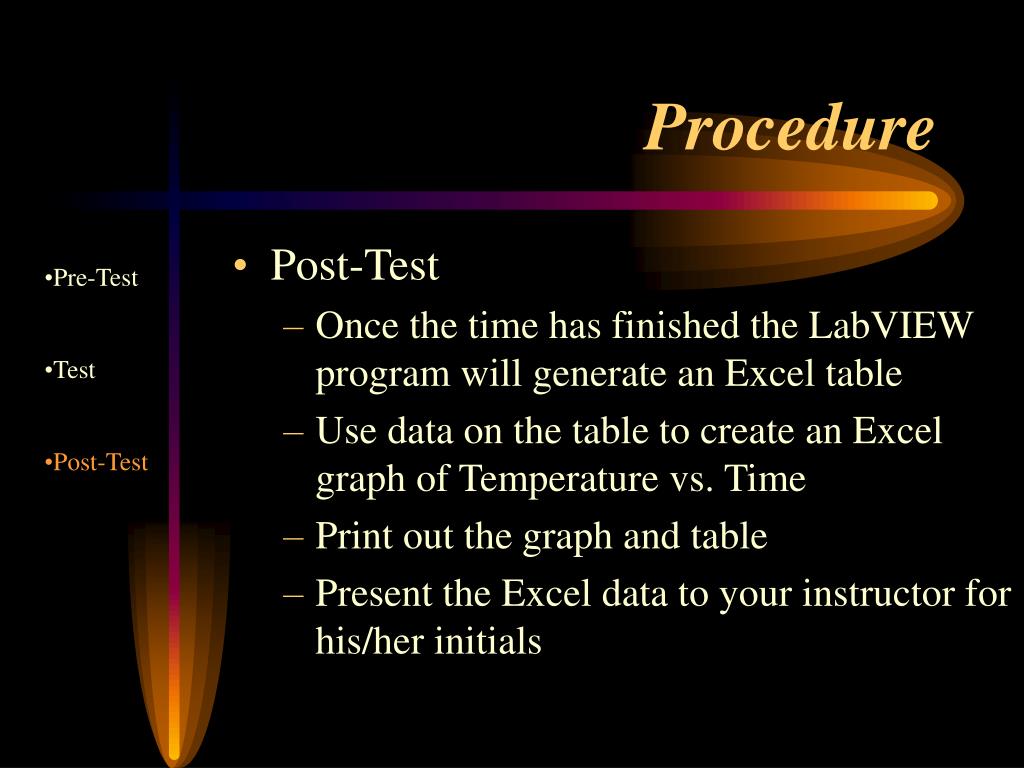 Procedure

•Pre-Test

•Test

•Post-Test

• Post-Test
– Once the time has finished the LabVIEW program will generate an Excel table
– Use data on the table to create an Excel graph of Temperature vs. Time
– Print out the graph and table
– Present the Excel data to your instructor for his/her initials